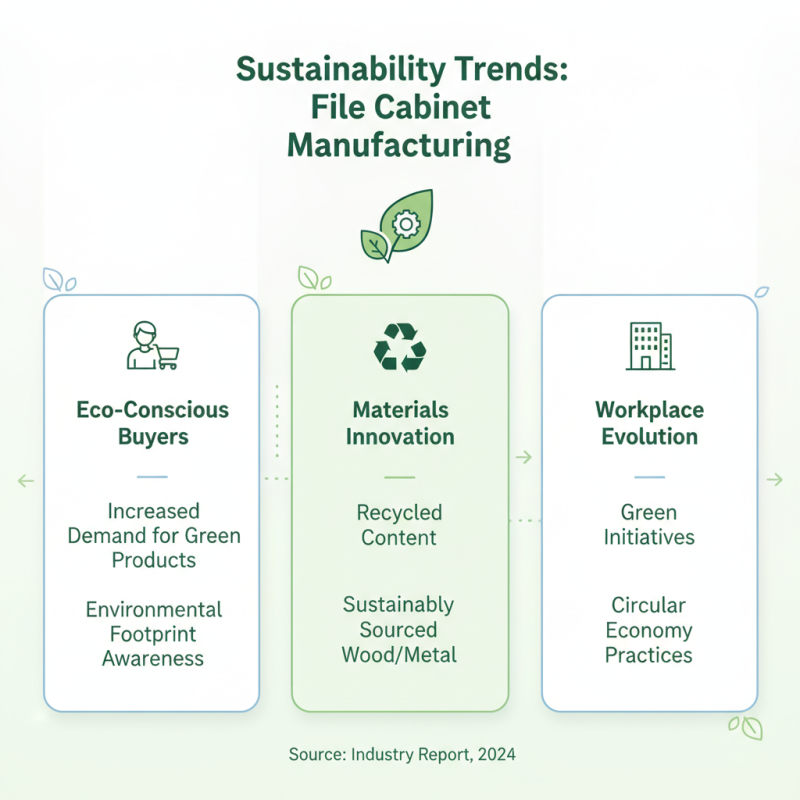 Sustainability Trends: File Cabinet Manufacturing

Eco-Conscious Buyers

Increased Demand for Green Products

Environmental Footprint Awareness

Materials Innovation

Recycled Content

Sustainably Sourced Wood/Metal

Workplace Evolution

Green Initiatives

Circular Economy Practices

Source: Industry Report, 2024